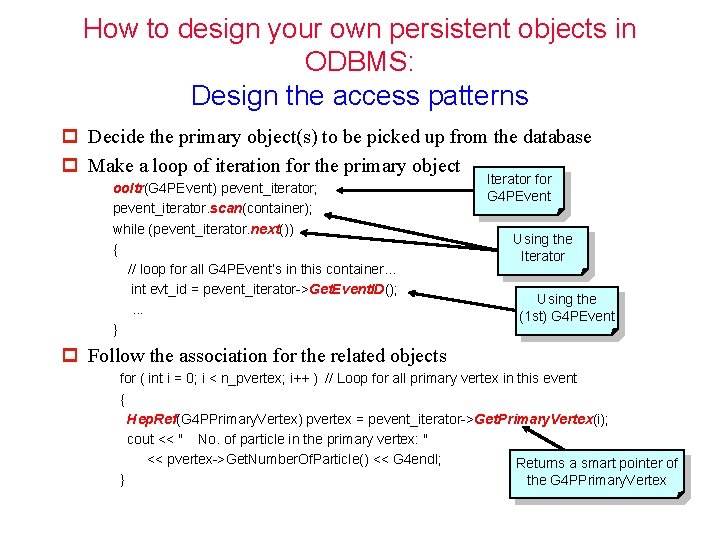 How to design your own persistent objects in ODBMS:
Design the access patterns

Decide the primary object(s) to be picked up from the database

Make a loop of iteration for the primary object

ooItr(G4PEvent) pevent_iterator;
pevent_iterator.scan(container);
while (pevent_iterator.next())
{
// loop for all G4PEvent's in this container...
int evt_id = pevent_iterator->GetEventID();
...
}

Iterator for G4PEvent

Using the Iterator

Using the (1st) G4PEvent

Follow the association for the related objects

for ( int i = 0; i < n_pvertex; i++ ) // Loop for all primary vertex in this event
{
HepRef(G4PPrimaryVertex) pvertex = pevent_iterator->GetPrimaryVertex(i);
cout << " No. of particle in the primary vertex: "
<< pvertex->GetNumberOfParticle() << G4endl;
}

Returns a smart pointer of the G4PPrimaryVertex